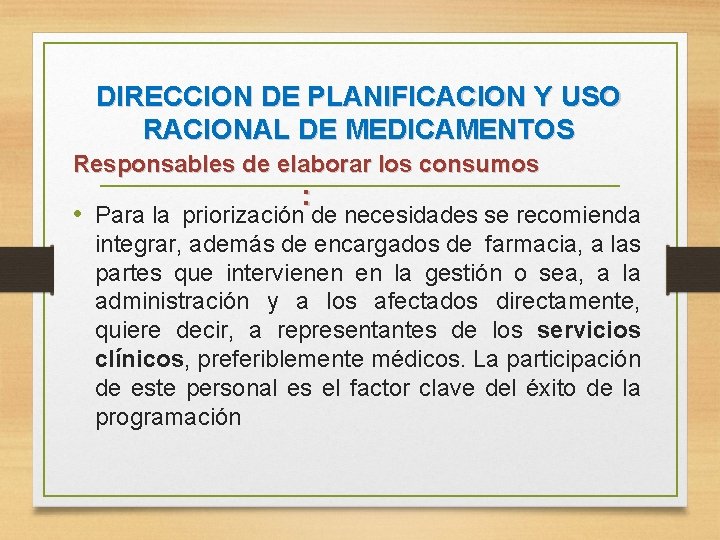 DIRECCION DE PLANIFICACION Y USO RACIONAL DE MEDICAMENTOS

Responsables de elaborar los consumos :

• Para la priorización de necesidades se recomienda integrar, además de encargados de farmacia, a las partes que intervienen en la gestión o sea, a la administración y a los afectados directamente, quiere decir, a representantes de los servicios clínicos, preferiblemente médicos. La participación de este personal es el factor clave del éxito de la programación